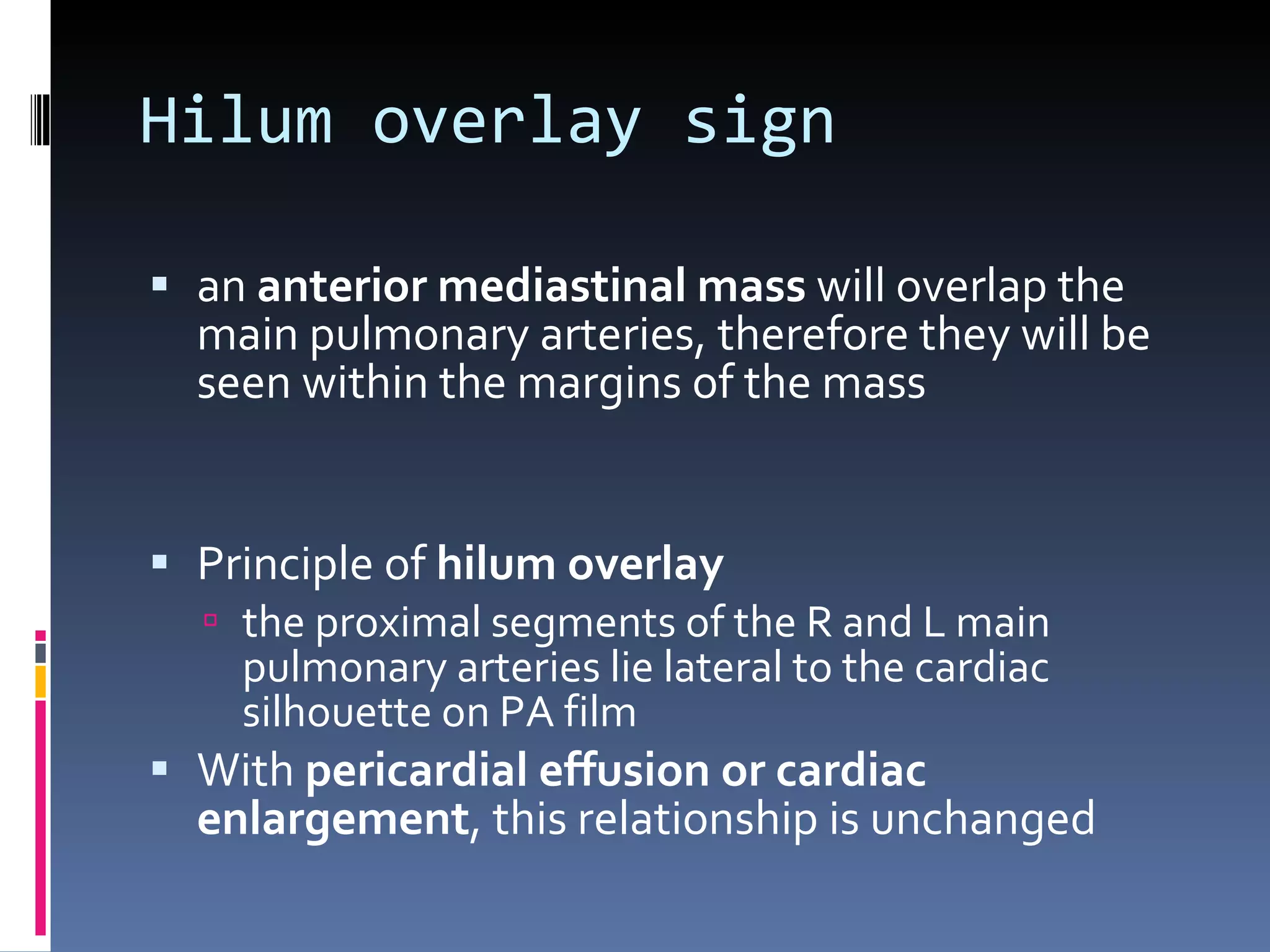 Hilum overlay sign

▪ an anterior mediastinal mass will overlap the main pulmonary arteries, therefore they will be seen within the margins of the mass

▪ Principle of hilum overlay
▫ the proximal segments of the R and L main pulmonary arteries lie lateral to the cardiac silhouette on PA film
▪ With pericardial effusion or cardiac enlargement, this relationship is unchanged